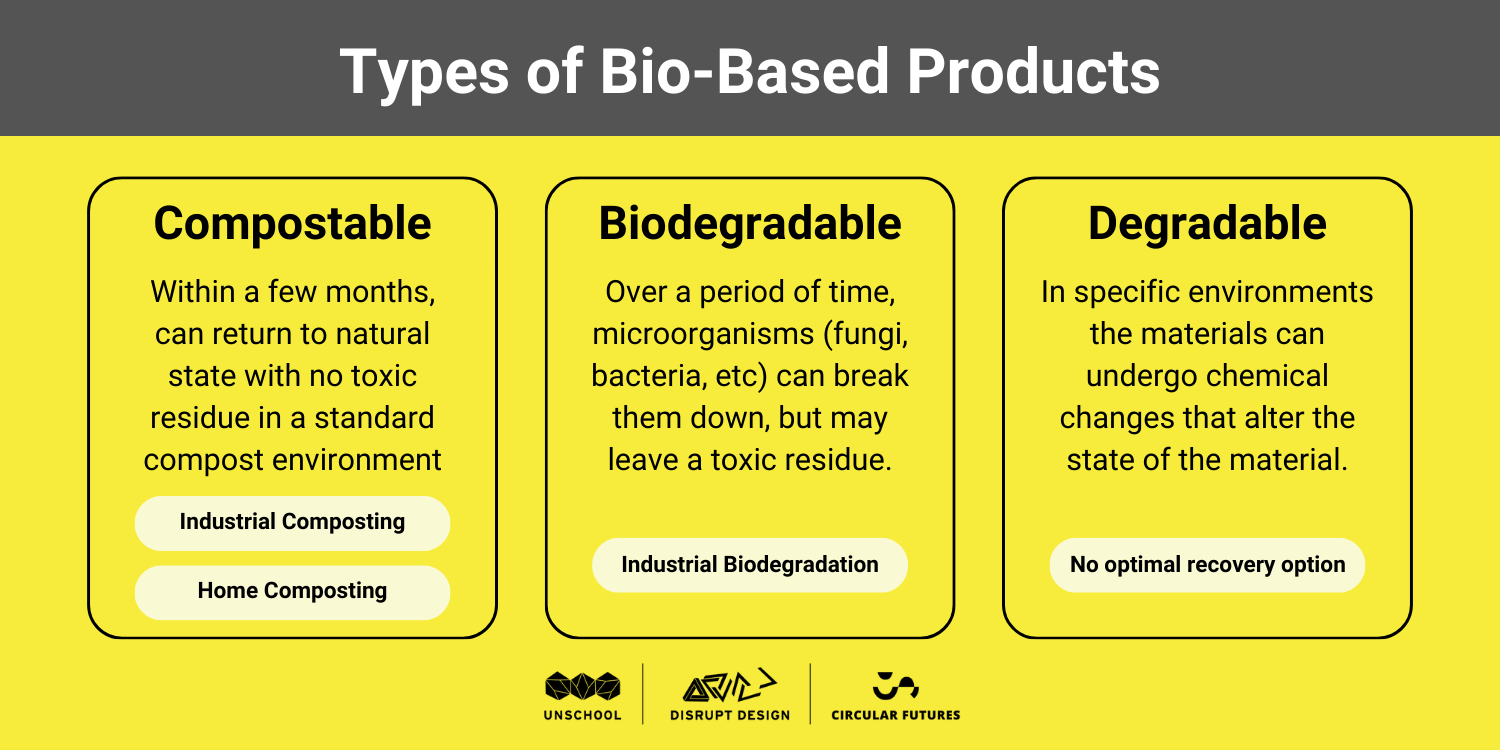 Types of Bio-Based Products

Compostable

Within a few months, can return to natural state with no toxic residue in a standard compost environment

Industrial Composting

Home Composting

Biodegradable

Over a period of time, microorganisms (fungi, bacteria, etc) can break them down, but may leave a toxic residue.

Industrial Biodegradation

Degradable

In specific environments the materials can undergo chemical changes that alter the state of the material.

No optimal recovery option

UNSCHOOL

DISRUPT DESIGN

CIRCULAR FUTURES